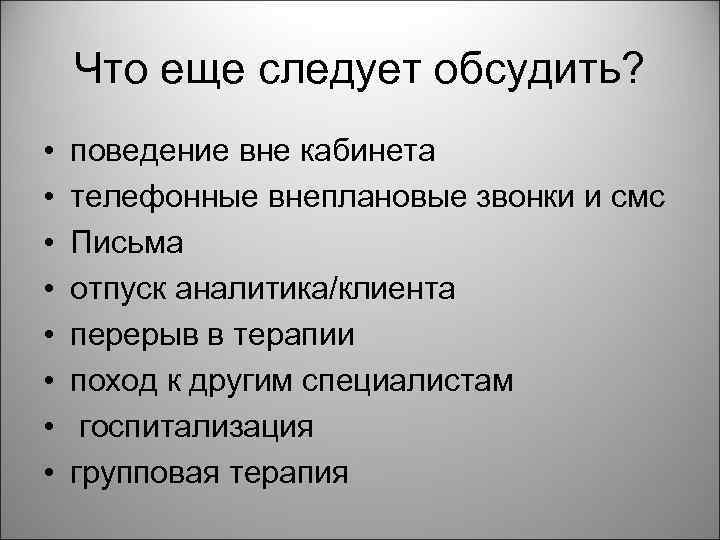 Что еще следует обсудить?

• поведение вне кабинета
• телефонные внеплановые звонки и смс
• Письма
• отпуск аналитика/клиента
• перерыв в терапии
• поход к другим специалистам
• госпитализация
• групповая терапия